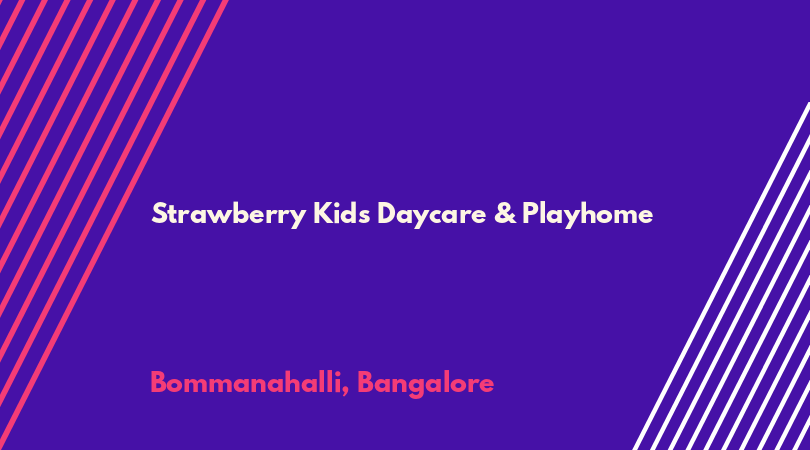 Strawberry Kids Daycare & Playhome

Bommanahalli, Bangalore